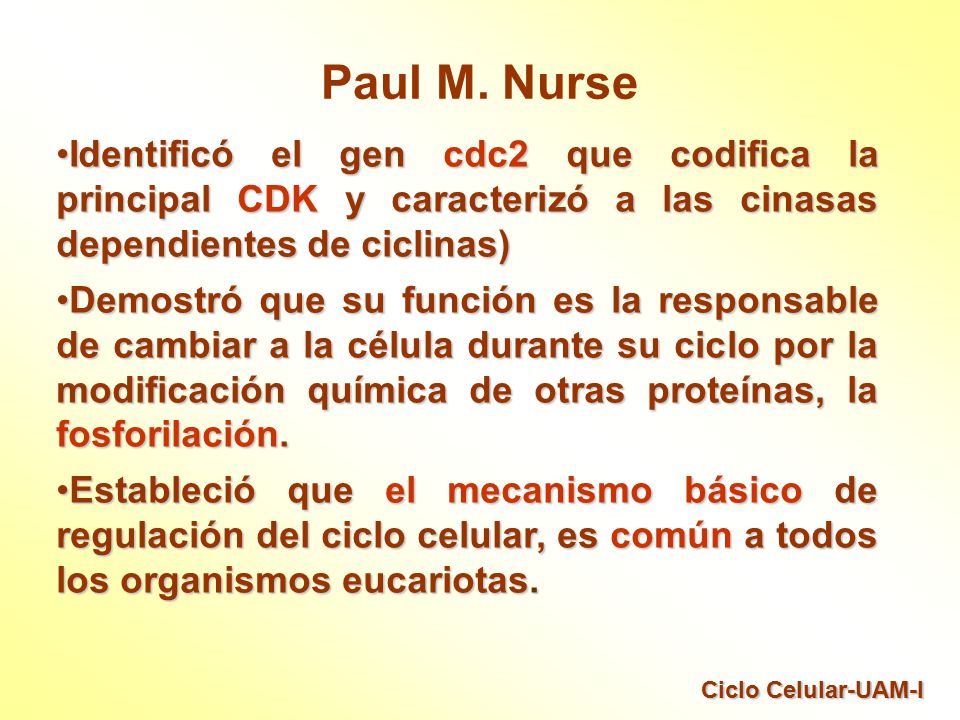 Paul M. Nurse

•Identificó el gen cdc2 que codifica la principal CDK y caracterizó a las cinasas dependientes de ciclinas)

•Demostró que su función es la responsable de cambiar a la célula durante su ciclo por la modificación química de otras proteínas, la fosforilación.

•Estableció que el mecanismo básico de regulación del ciclo celular, es común a todos los organismos eucariotas.

Ciclo Celular-UAM-I